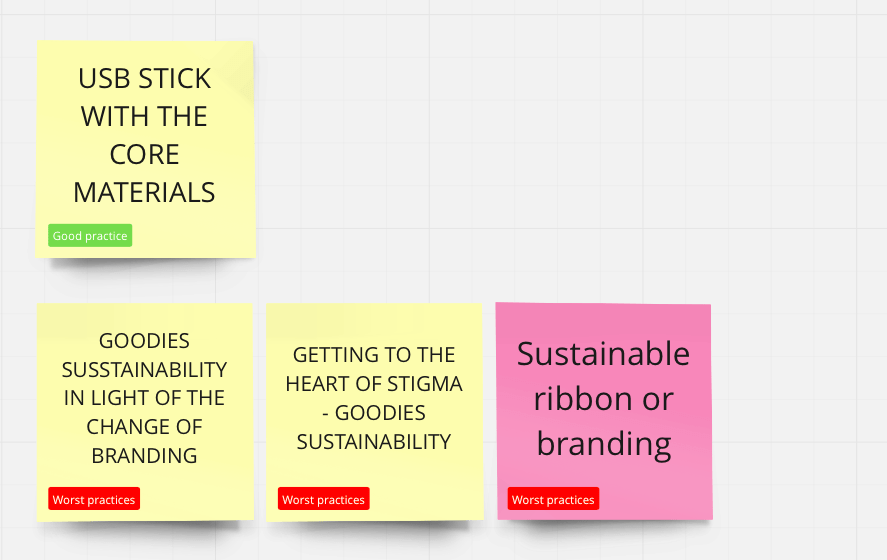 USB STICK WITH THE CORE MATERIALS

Good practice

GOODIES SUSSTAINABILITY IN LIGHT OF THE CHANGE OF BRANDING

Worst practices

GETTING TO THE HEART OF STIGMA - GOODIES SUSTAINABILITY

Worst practices

Sustainable ribbon or branding

Worst practices